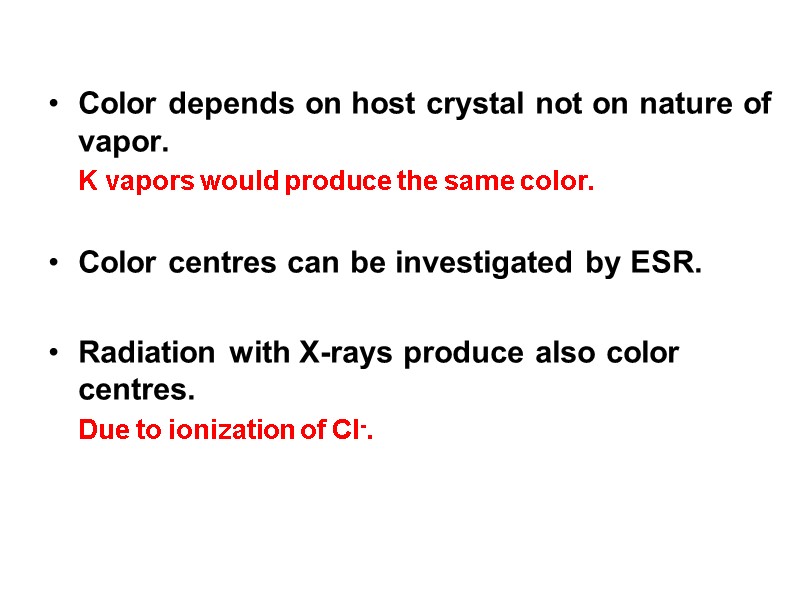 • Color depends on host crystal not on nature of vapor.

K vapors would produce the same color.

• Color centres can be investigated by ESR.

• Radiation with X-rays produce also color centres.

Due to ionization of $Cl^-$.